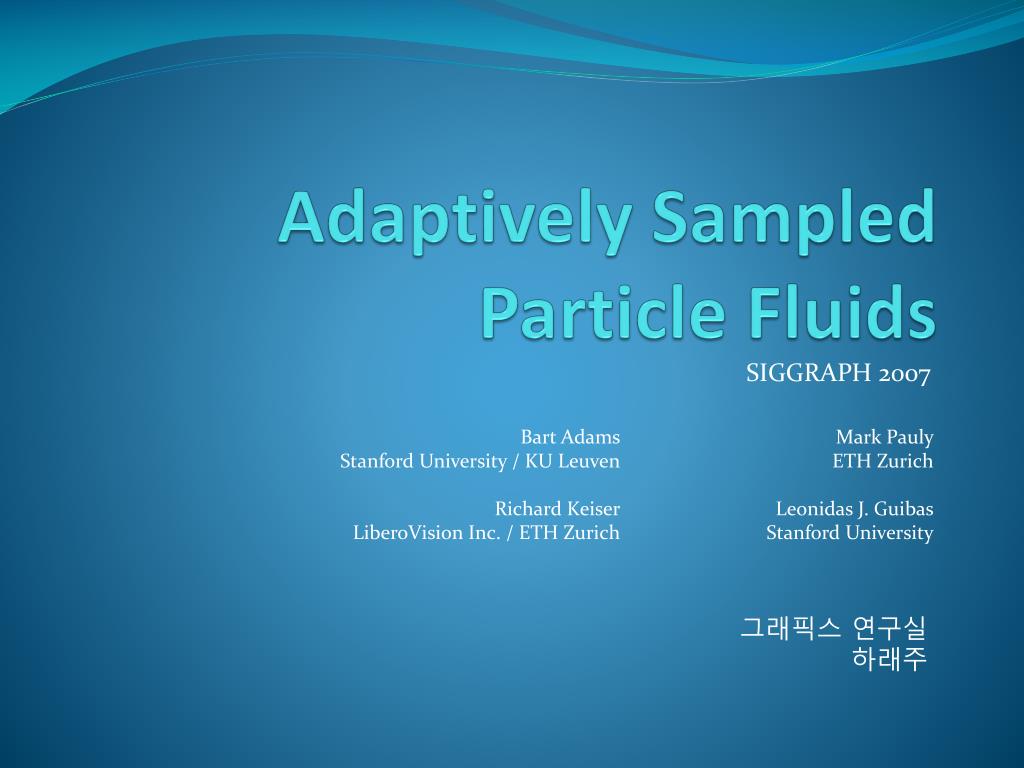 Adaptively Sampled Particle Fluids

SIGGRAPH 2007

Bart Adams
Stanford University / KU Leuven

Richard Keiser
LiberoVision Inc. / ETH Zurich

Mark Pauly
ETH Zurich

Leonidas J. Guibas
Stanford University

그래픽스 연구실
하래주